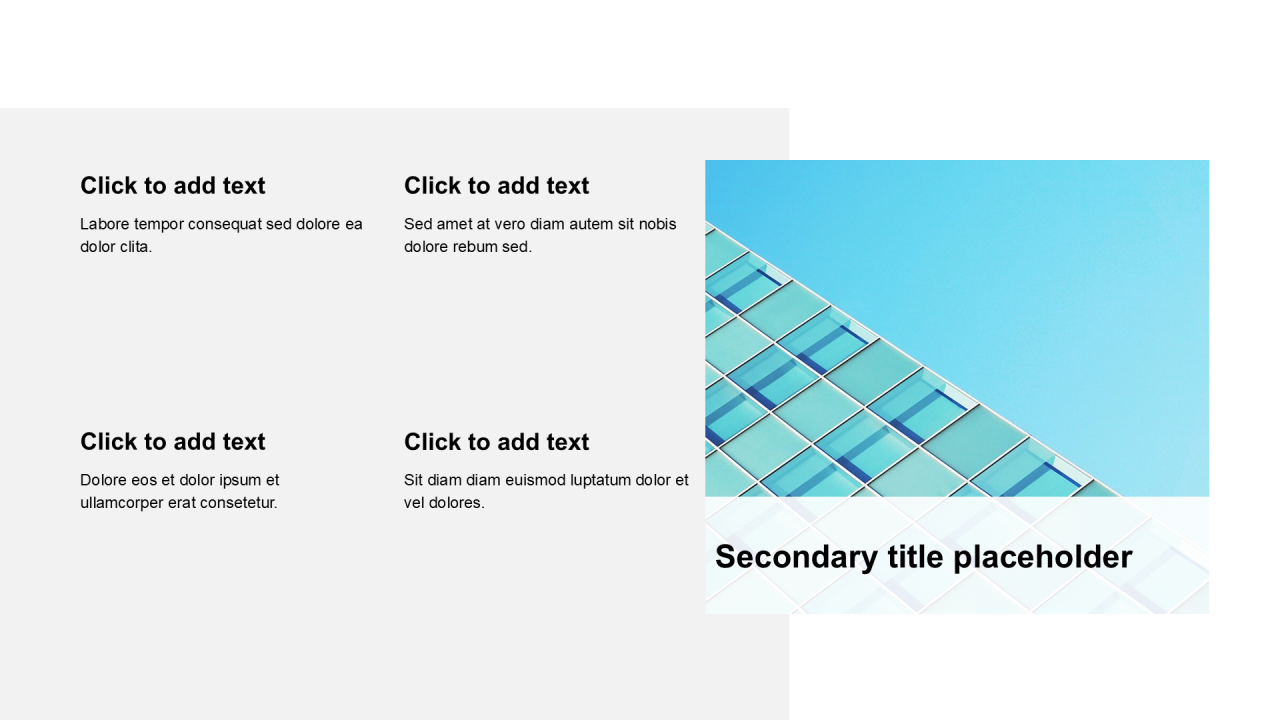 Click to add text
Labore tempor consequat sed dolore ea dolor clita.

Click to add text
Sed amet at vero diam autem sit nobis dolore rebum sed.

Click to add text
Dolore eos et dolor ipsum et ullamcorper erat consetetur.

Click to add text
Sit diam diam euismod luptatum dolor et vel dolores.

Secondary title placeholder